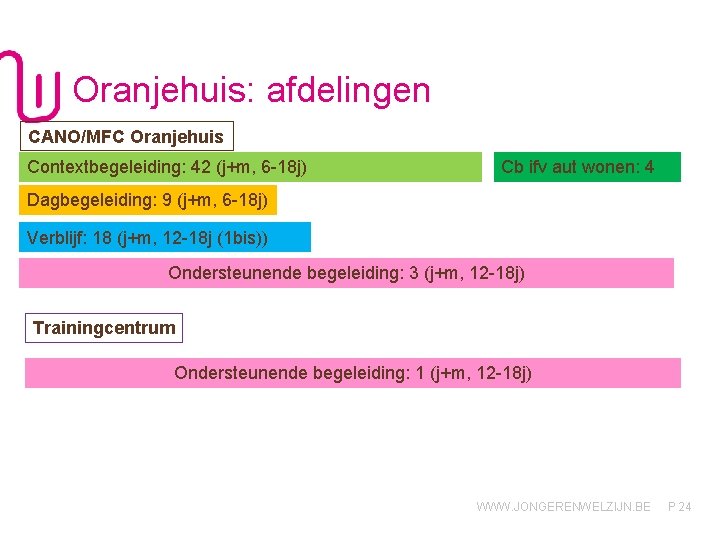 Oranjehuis: afdelingen

CANO/MFC Oranjehuis

Contextbegeleiding: 42 (j+m, 6-18j)

Cb ifv aut wonen: 4

Dagbegeleiding: 9 (j+m, 6-18j)

Verblijf: 18 (j+m, 12-18j (1bis))

Ondersteunende begeleiding: 3 (j+m, 12-18j)

Trainingcentrum

Ondersteunende begeleiding: 1 (j+m, 12-18j)

WWW.JONGERENWELZIJN.BE P 24